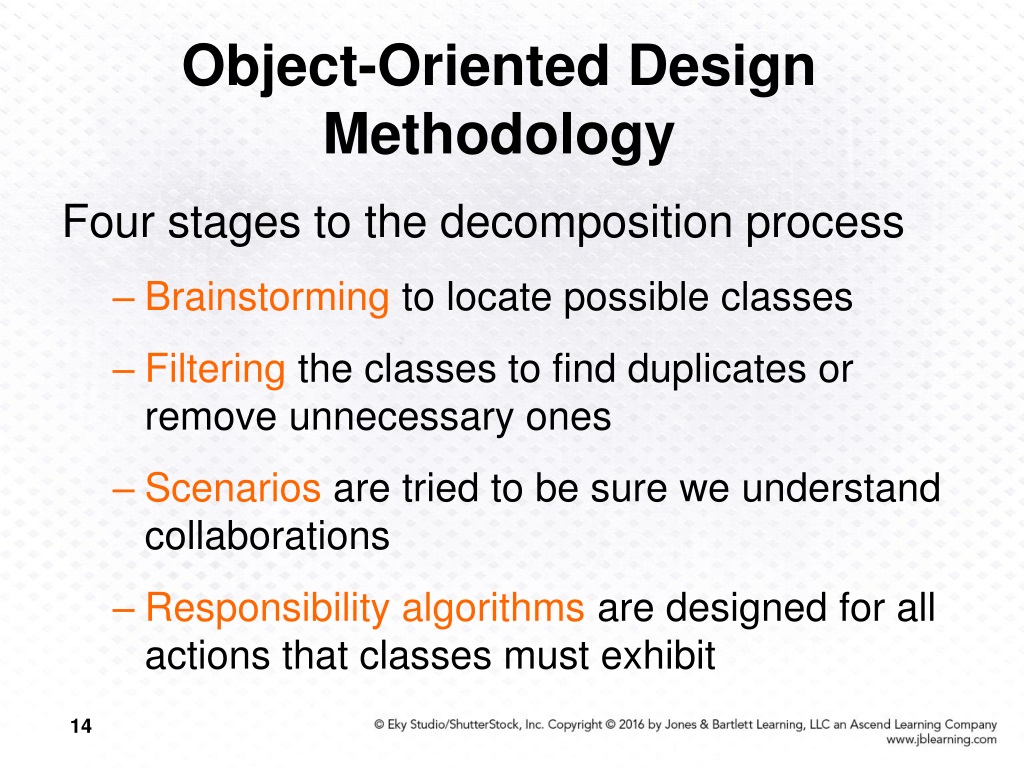 Object-Oriented Design Methodology

Four stages to the decomposition process

– Brainstorming to locate possible classes

– Filtering the classes to find duplicates or remove unnecessary ones

– Scenarios are tried to be sure we understand collaborations

– Responsibility algorithms are designed for all actions that classes must exhibit

14

© Eky Studio/ShutterStock, Inc. Copyright © 2016 by Jones & Bartlett Learning, LLC an Ascend Learning Company
www.jblearning.com